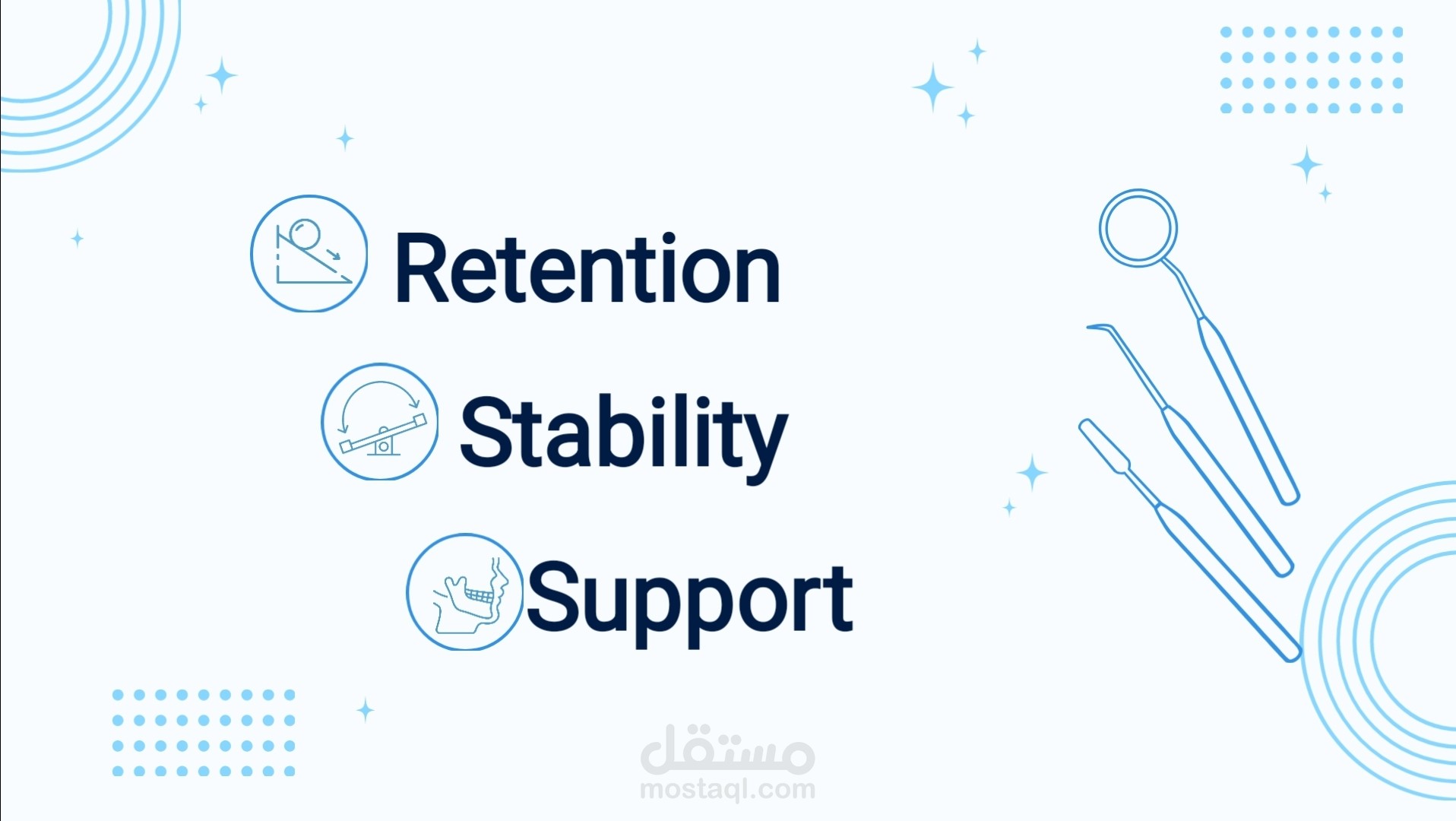 Retention

Stability

Support

مستقل
mostaql.com